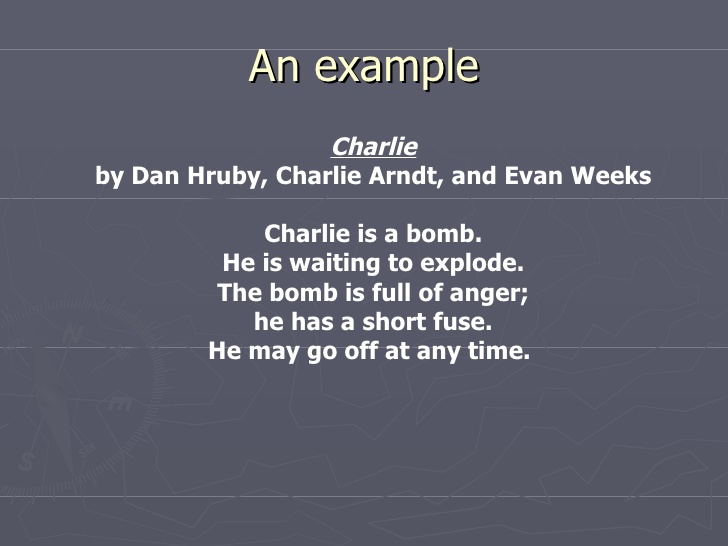 An example

Charlie
by Dan Hruby, Charlie Arndt, and Evan Weeks

Charlie is a bomb.
He is waiting to explode.
The bomb is full of anger;
he has a short fuse.
He may go off at any time.